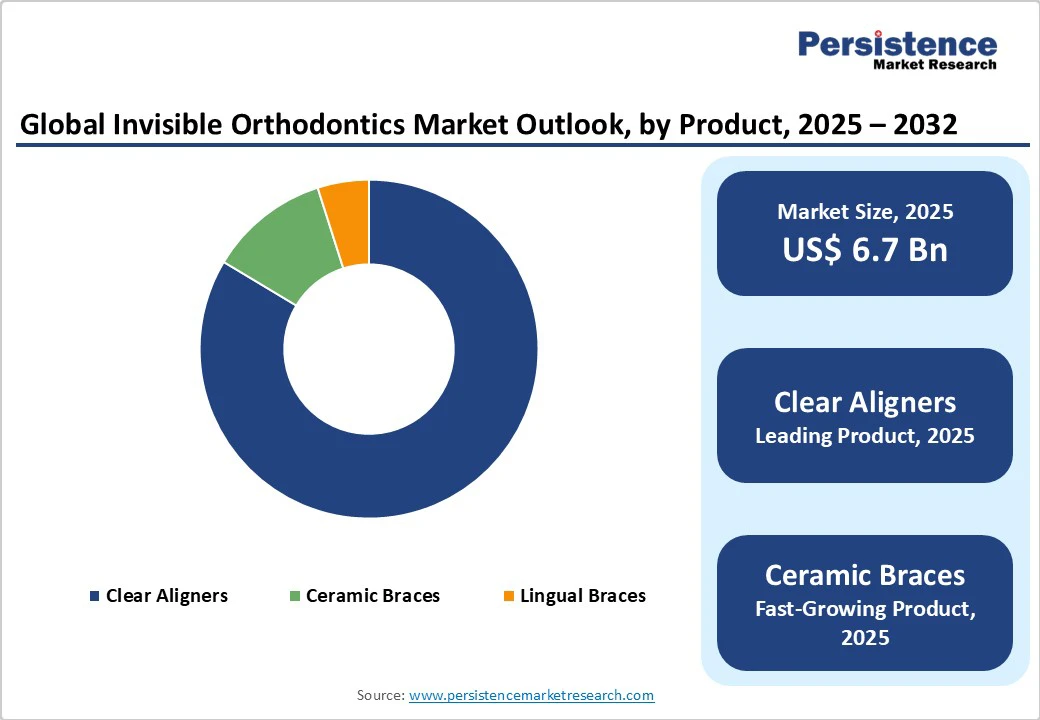 Persistence
Market Research

Global Invisible Orthodontics Market Outlook, by Product, 2025 – 2032

Clear Aligners   Ceramic Braces   Lingual Braces

Market Size, 2025
US$ 6.7 Bn

Clear Aligners
Leading Product, 2025

Ceramic Braces
Fast-Growing Product, 2025

Source: www.persistencemarketresearch.com